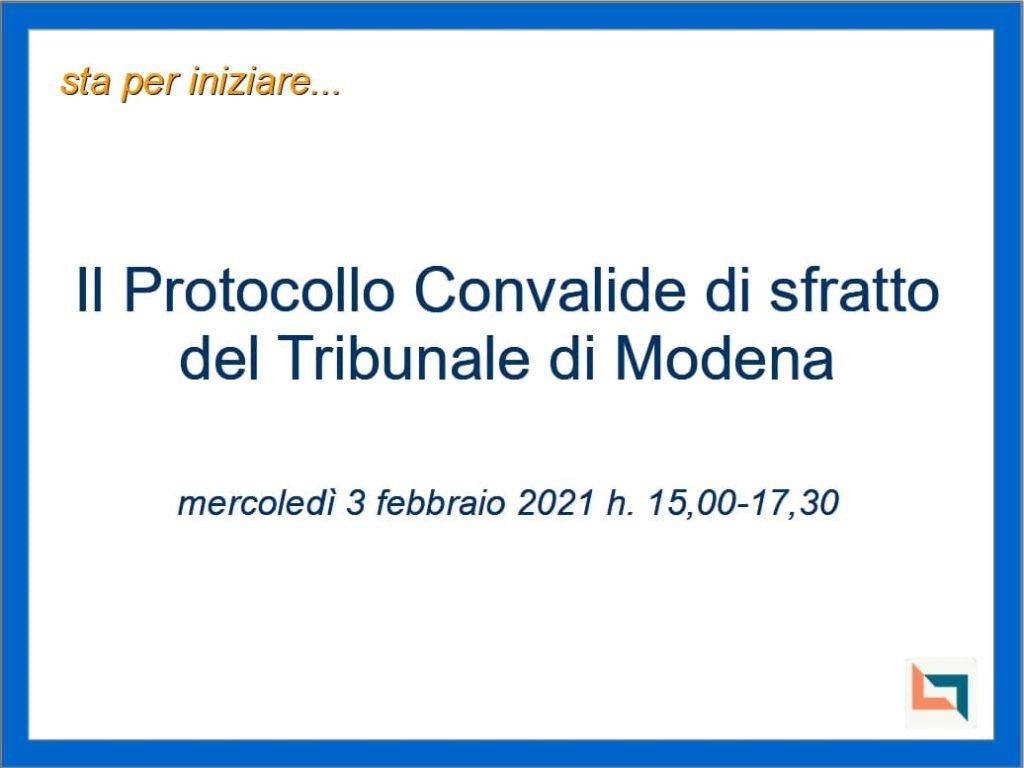 sta per iniziare...

Il Protocollo Convalide di sfratto del Tribunale di Modena

mercoledì 3 febbraio 2021 h. 15,00-17,30